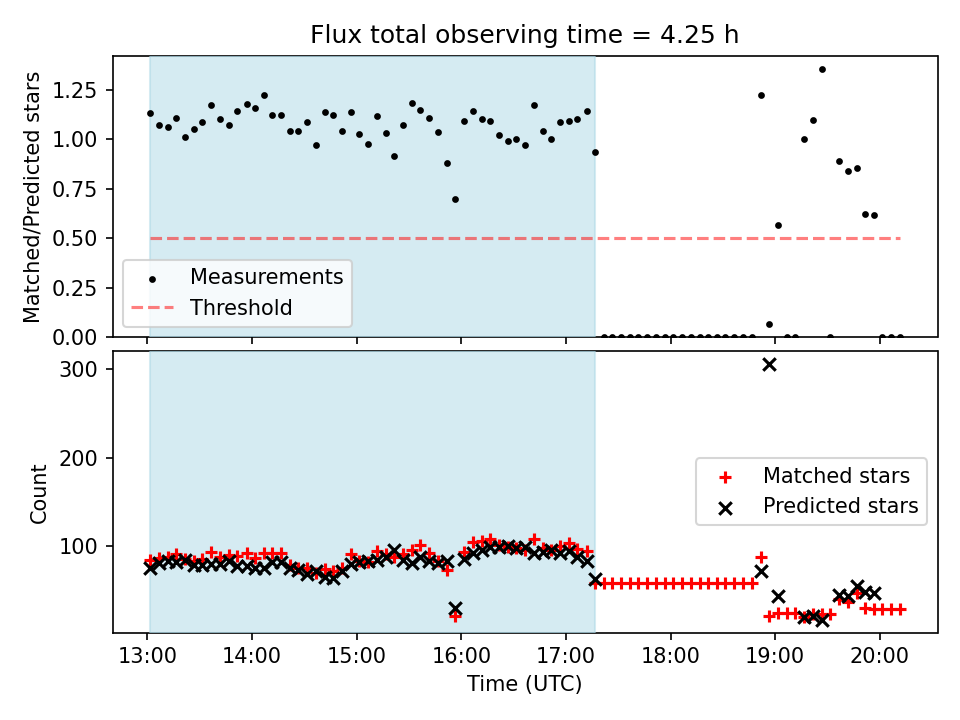 Flux total observing time = 4.25 h

Matched/Predicted stars

1.25
1.00
0.75
0.50
0.25
0.00

Measurements
Threshold

Count

300
200
100

Matched stars
Predicted stars

13:00
14:00
15:00
16:00
17:00
18:00
19:00
20:00

Time (UTC)